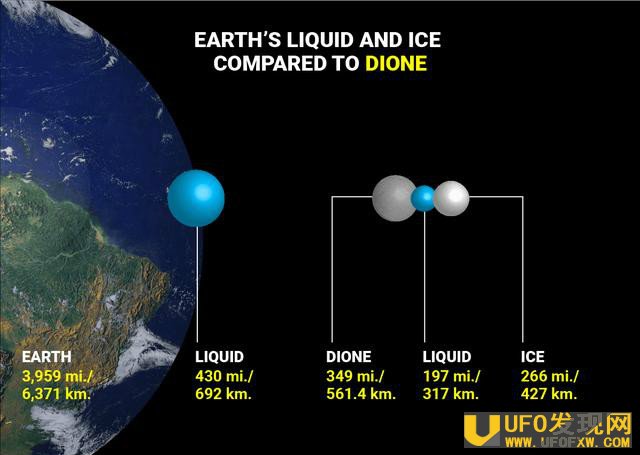 EARTH'S LIQUID AND ICE COMPARED TO DIONE

EARTH
3,959 mi./
6,371 km.

LIQUID
430 mi./
692 km.

DIONE
349 mi./
561.4 km.

LIQUID
197 mi./
317 km.

ICE
266 mi./
427 km.

UFO发现网
WWW.UFOFXW.COM